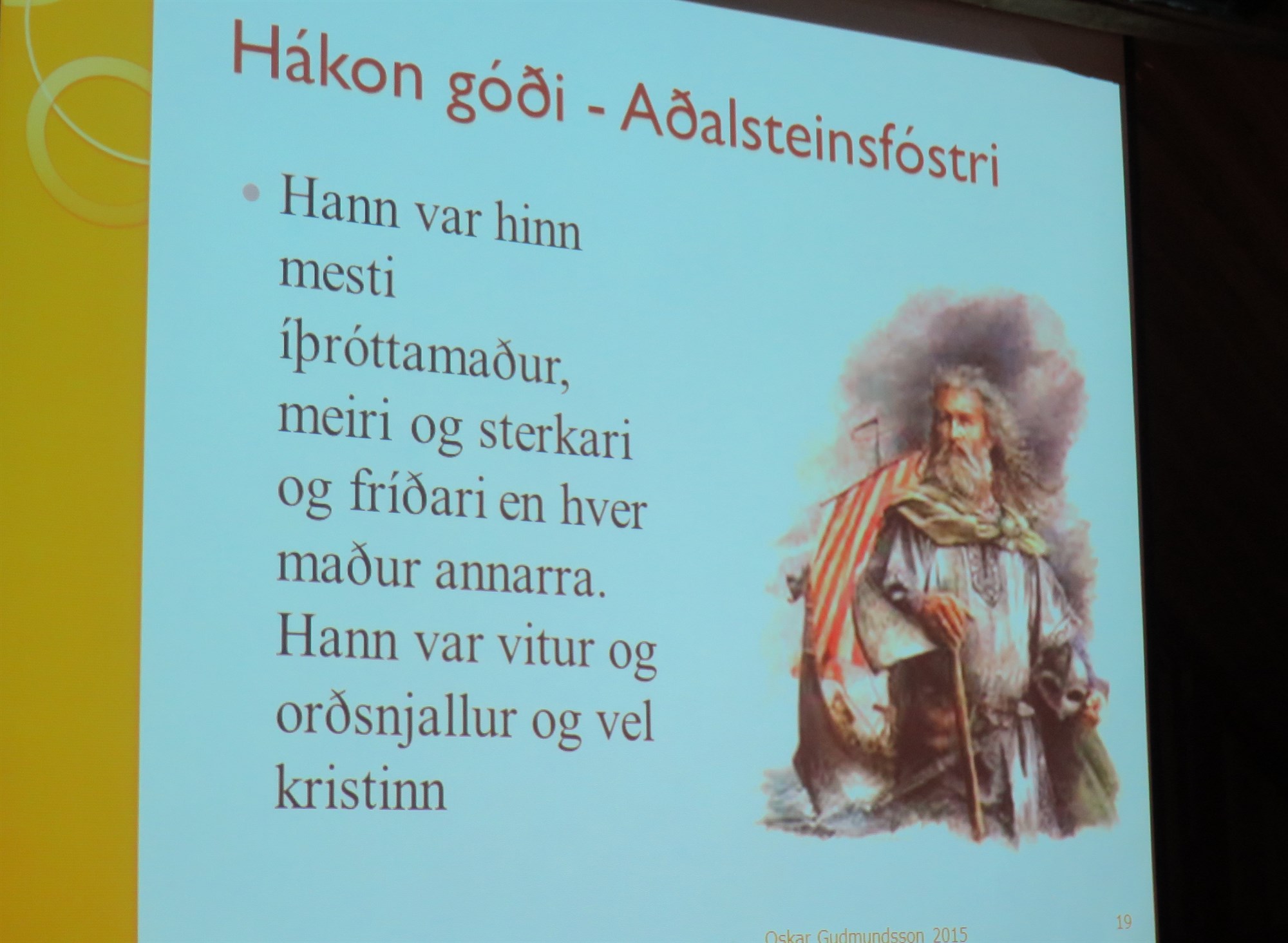 Hákon góði - Aðalsteinsfóstri

• Hann var hinn mesti íþróttamaður, meiri og sterkari og fríðari en hver maður annarra. Hann var vitur og orðsnjallur og vel kristinn

Oskar Gudmundsson 2015

19